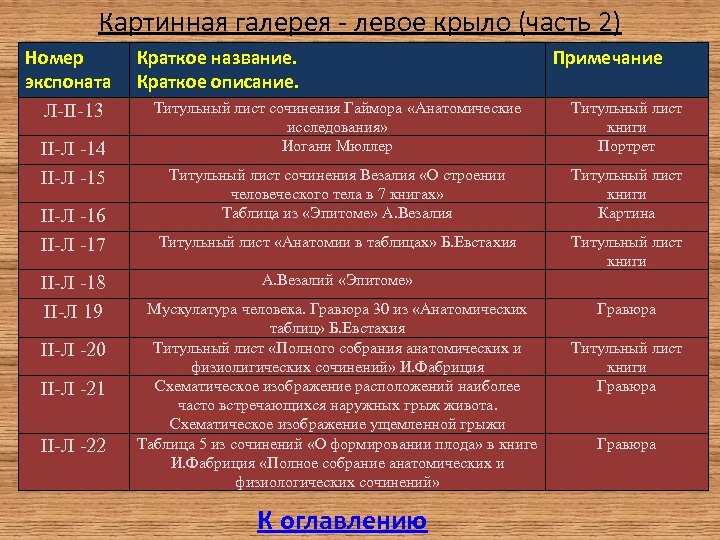 Картинная галерея - левое крыло (часть 2)

| Номер экспоната | Краткое название. Краткое описание. | Примечание |
|---|---|---|
| Л-II-13 | Титульный лист сочинения Гаймора «Анатомические исследования» | Титульный лист книги |
| II-Л -14 | Иоганн Мюллер | Портрет |
| II-Л -15 | Титульный лист сочинения Везалия «О строении человеческого тела в 7 книгах» | Титульный лист книги |
| II-Л -16 | Таблица из «Эпитоме» А.Везалия | Картина |
| II-Л -17 | Титульный лист «Анатомии в таблицах» Б.Евстахия | Титульный лист книги |
| II-Л -18 | А.Везалий «Эпитоме» | |
| II-Л 19 | Мускулатура человека. Гравюра 30 из «Анатомических таблиц» Б.Евстахия | Гравюра |
| II-Л -20 | Титульный лист «Полного собрания анатомических и физиолигических сочинений» И.Фабриция | Титульный лист книги |
| II-Л -21 | Схематическое изображение расположений наиболее часто встречающихся наружных грыж живота. Схематическое изображение ущемленной грыжи | Гравюра |
| II-Л -22 | Таблица 5 из сочинений «О формировании плода» в книге И.Фабриция «Полное собрание анатомических и физиологических сочинений» | Гравюра |

К оглавлению